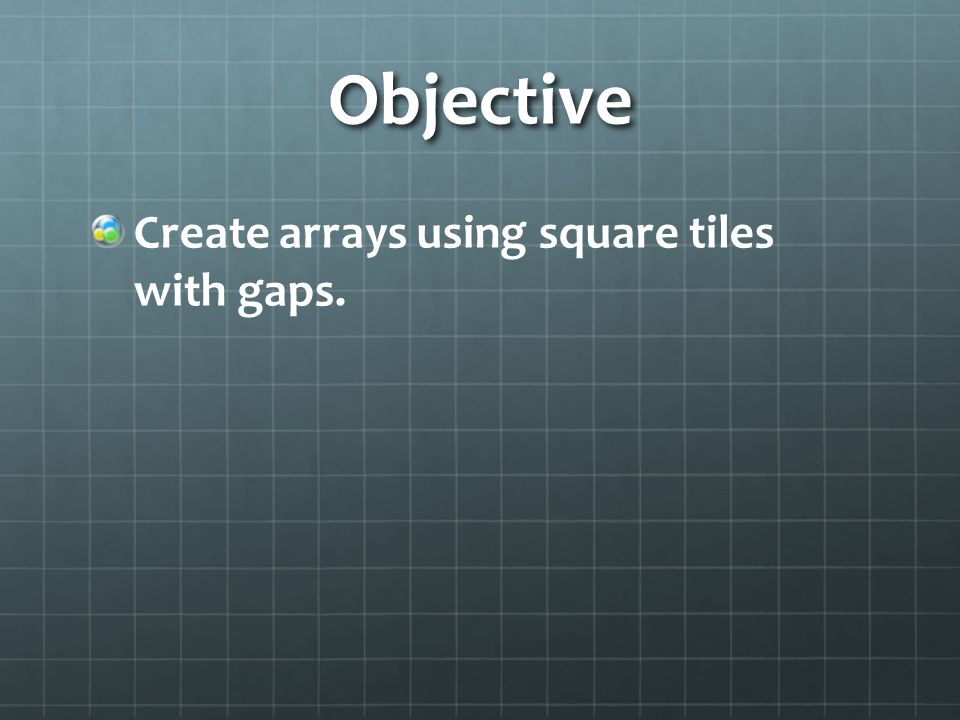 Objective

Create arrays using square tiles with gaps.